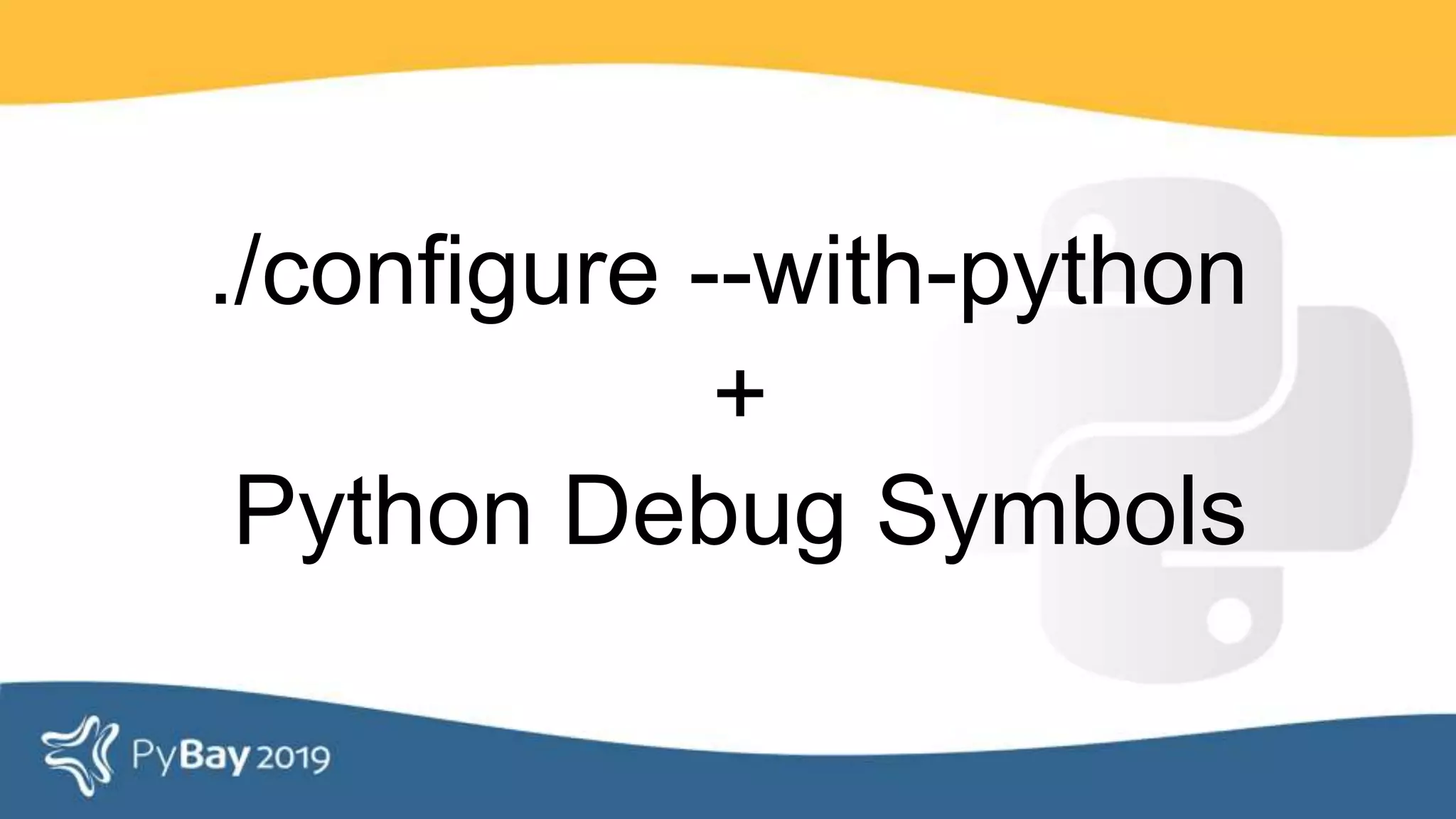 ./configure --with-python
+
Python Debug Symbols

PyBay 2019